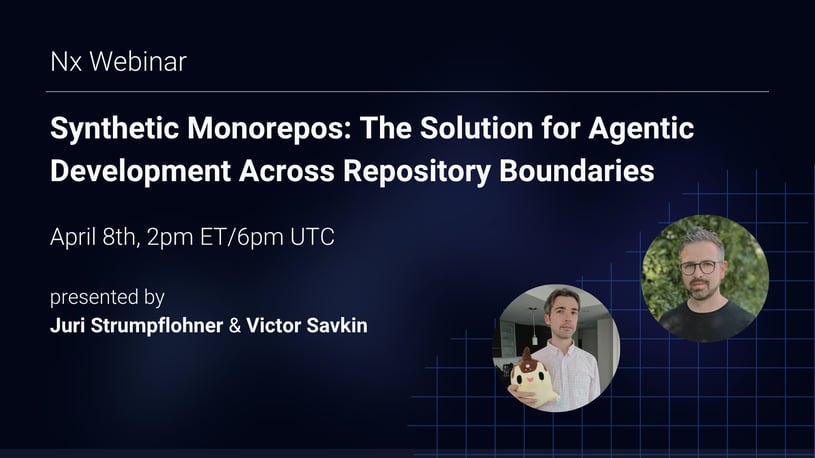 Nx Webinar

Synthetic Monorepos: The Solution for Agentic Development Across Repository Boundaries

April 8th, 2pm ET/6pm UTC

presented by
Juri Strumpflohner & Victor Savkin